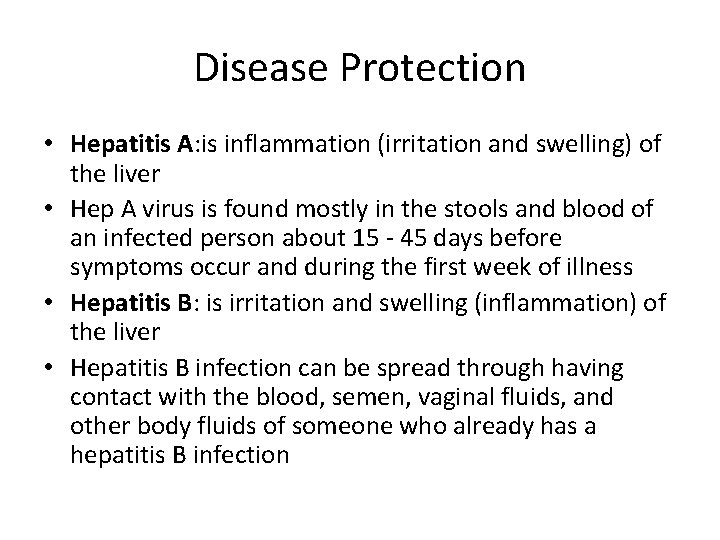 Disease Protection

• Hepatitis A:is inflammation (irritation and swelling) of the liver
• Hep A virus is found mostly in the stools and blood of an infected person about 15 - 45 days before symptoms occur and during the first week of illness
• Hepatitis B: is irritation and swelling (inflammation) of the liver
• Hepatitis B infection can be spread through having contact with the blood, semen, vaginal fluids, and other body fluids of someone who already has a hepatitis B infection